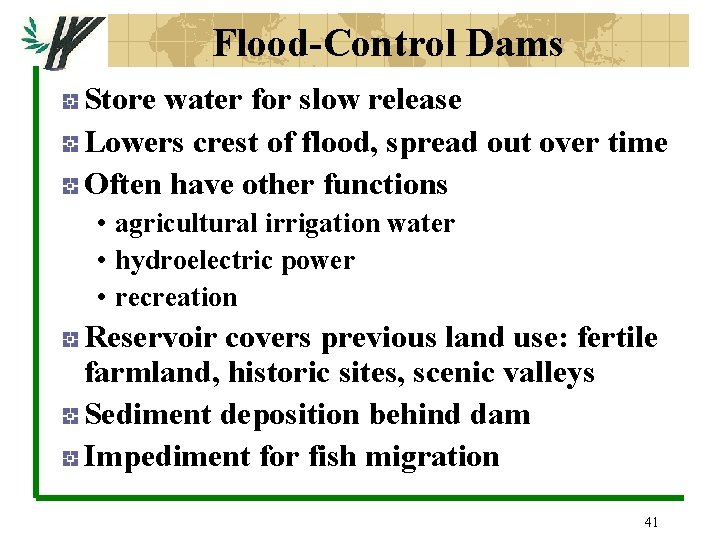 Flood-Control Dams

Store water for slow release

Lowers crest of flood, spread out over time

Often have other functions

• agricultural irrigation water

• hydroelectric power

• recreation

Reservoir covers previous land use: fertile farmland, historic sites, scenic valleys

Sediment deposition behind dam

Impediment for fish migration

41